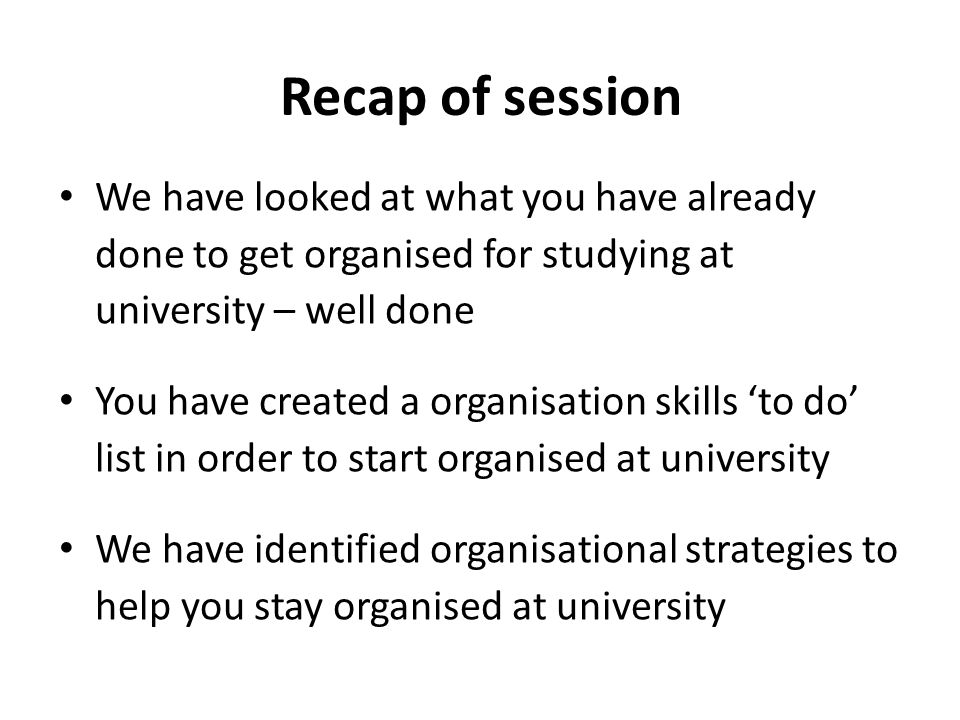 Recap of session

• We have looked at what you have already done to get organised for studying at university – well done

• You have created a organisation skills ‘to do’ list in order to start organised at university

• We have identified organisational strategies to help you stay organised at university